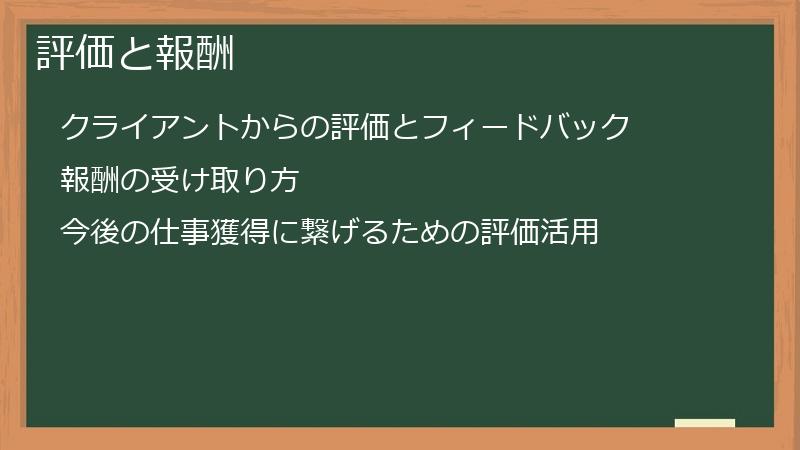 評価と報酬

クライアントからの評価とフィードバック

報酬の受け取り方

今後の仕事獲得に繋げるための評価活用